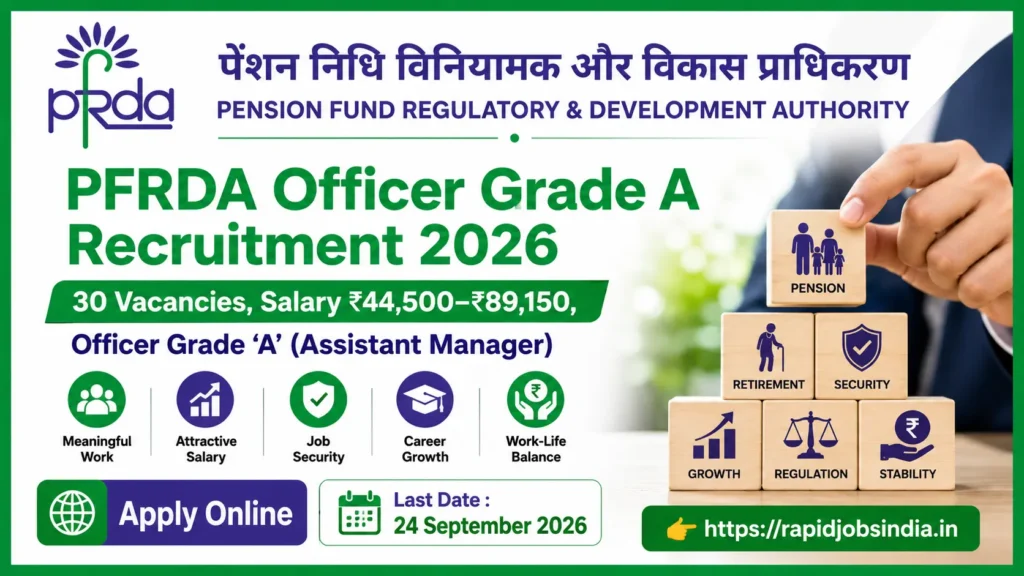 pfrda

पेंशन निधि विनियामक और विकास प्राधिकरण
PENSION FUND REGULATORY & DEVELOPMENT AUTHORITY

PFRDA Officer Grade A Recruitment 2026

30 Vacancies, Salary ₹44,500–₹89,150,
Officer Grade 'A' (Assistant Manager)

Meaningful Work
Attractive Salary
Job Security
Career Growth
Work-Life Balance

Apply Online

Last Date :
24 September 2026

PENSION
RETIREMENT
SECURITY
GROWTH
REGULATION
STABILITY

https://rapidjobsindia.in